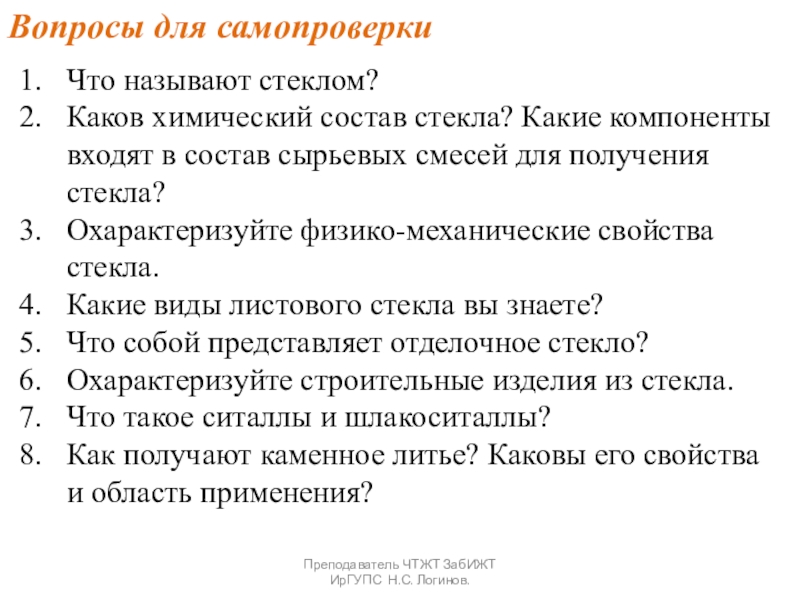 Вопросы для самопроверки

1. Что называют стеклом?
2. Каков химический состав стекла? Какие компоненты входят в состав сырьевых смесей для получения стекла?
3. Охарактеризуйте физико-механические свойства стекла.
4. Какие виды листового стекла вы знаете?
5. Что собой представляет отделочное стекло?
6. Охарактеризуйте строительные изделия из стекла.
7. Что такое ситаллы и шлакоситаллы?
8. Как получают каменное литье? Каковы его свойства и область применения?

Преподаватель ЧТЖТ ЗабИЖТ ИрГУПС Н.С. Логинов.